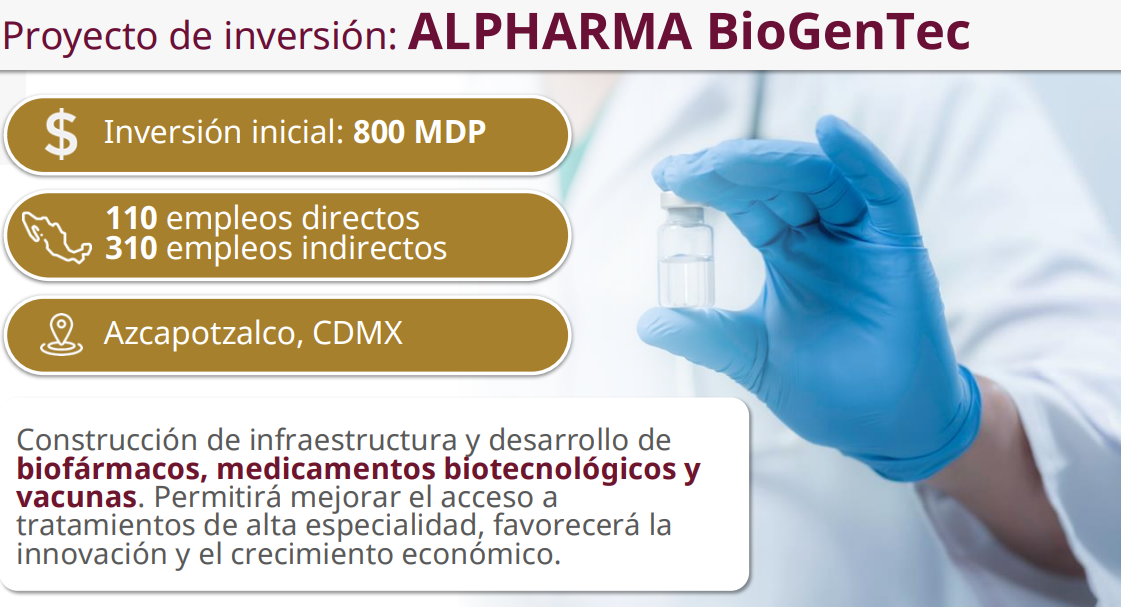 Proyecto de inversión: ALPHARMA BioGenTec

$ Inversión inicial: 800 MDP

110 empleos directos
310 empleos indirectos

Azcapotzalco, CDMX

Construcción de infraestructura y desarrollo de biofármacos, medicamentos biotecnológicos y vacunas. Permitirá mejorar el acceso a tratamientos de alta especialidad, favorecerá la innovación y el crecimiento económico.